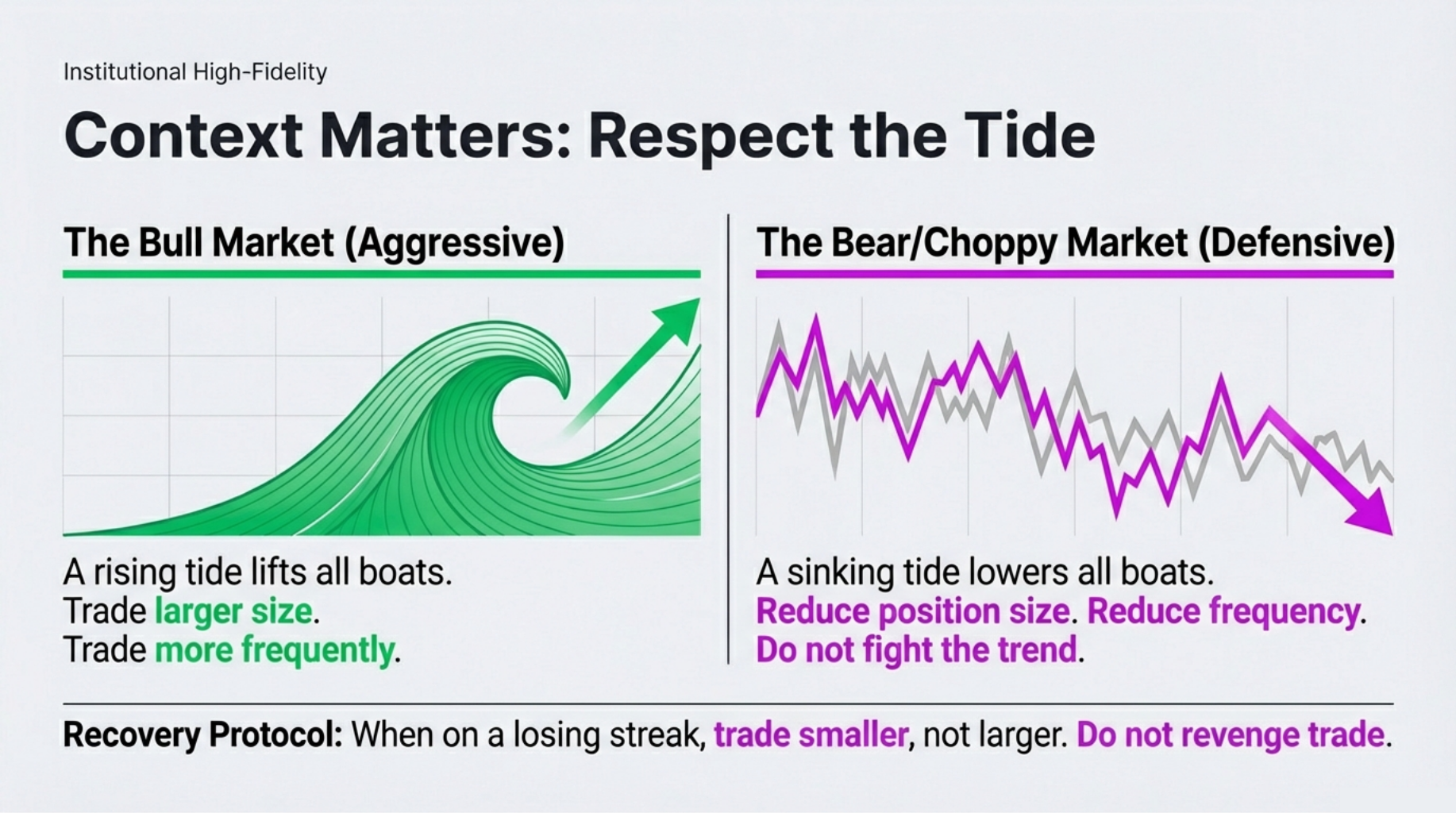 Institutional High-Fidelity

Context Matters: Respect the Tide

The Bull Market (Aggressive)

A rising tide lifts all boats.
Trade larger size.
Trade more frequently.

The Bear/Choppy Market (Defensive)

A sinking tide lowers all boats.
Reduce position size. Reduce frequency.
Do not fight the trend.

Recovery Protocol: When on a losing streak, trade smaller, not larger. Do not revenge trade.